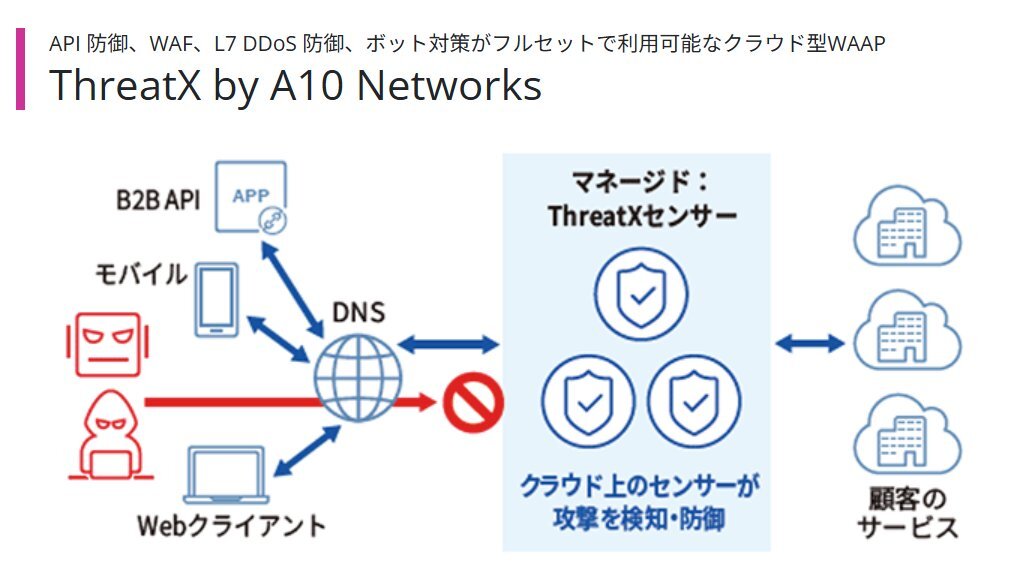 API 防御、WAF、L7 DDoS 防御、ボット対策がフルセットで利用可能なクラウド型WAAP

ThreatX by A10 Networks

B2B API

APP

モバイル

DNS

Webクライアント

マネージド：
ThreatXセンサー

クラウド上のセンサーが
攻撃を検知・防御

顧客の
サービス